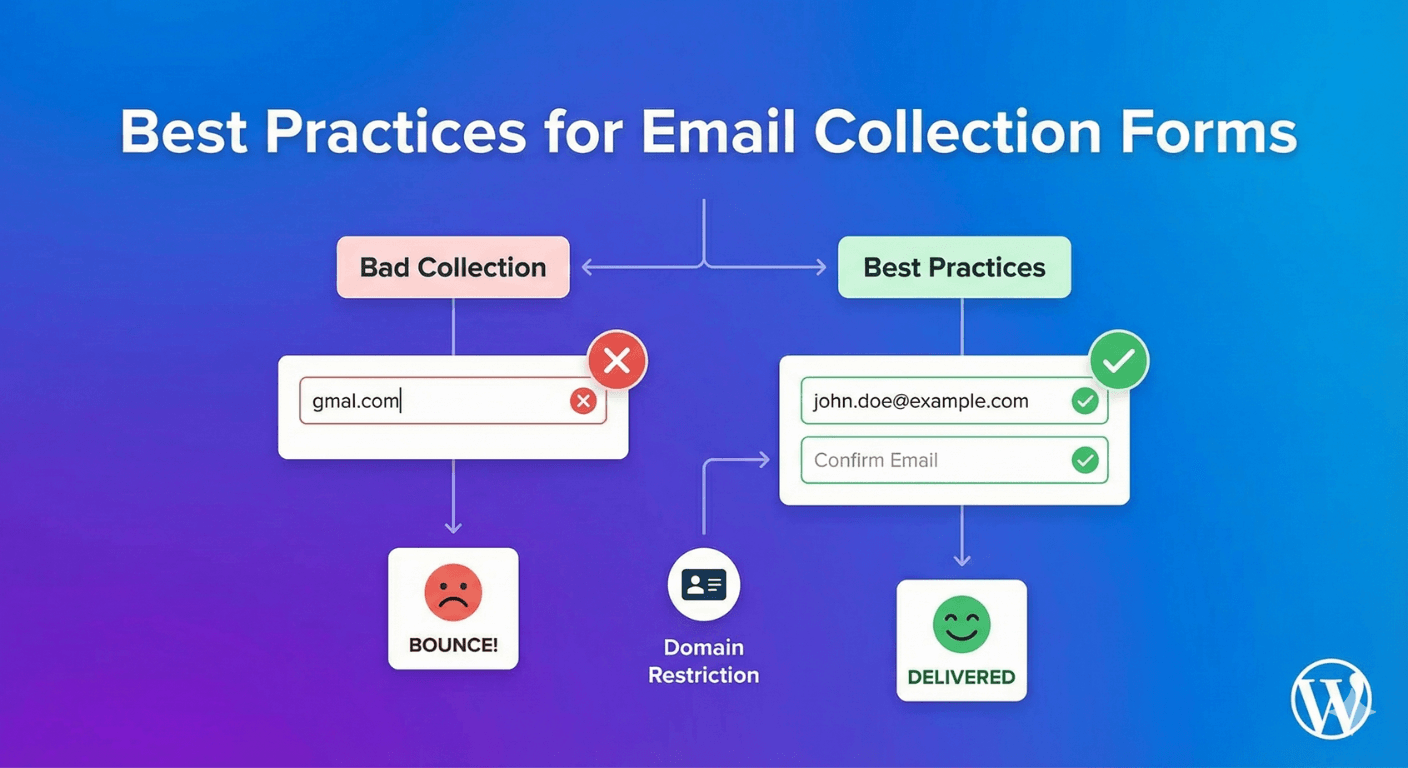 Best Practices for Email Collection Forms

Bad Collection

gmal.com

BOUNCE!

Best Practices

john.doe@example.com

Confirm Email

Domain Restriction

DELIVERED